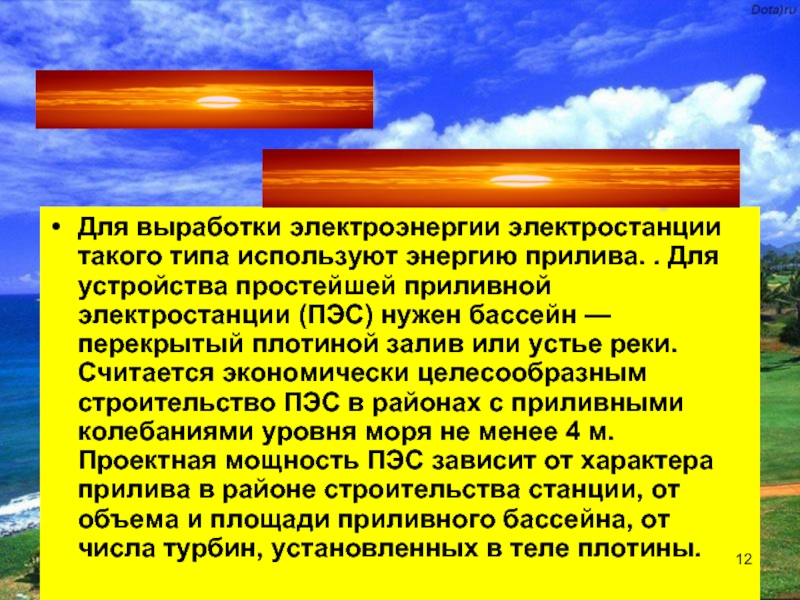 Dota)ru

• Для выработки электроэнергии электростанции такого типа используют энергию прилива. . Для устройства простейшей приливной электростанции (ПЭС) нужен бассейн — перекрытый плотиной залив или устье реки. Считается экономически целесообразным строительство ПЭС в районах с приливными колебаниями уровня моря не менее 4 м. Проектная мощность ПЭС зависит от характера прилива в районе строительства станции, от объема и площади приливного бассейна, от числа турбин, установленных в теле плотины.

12